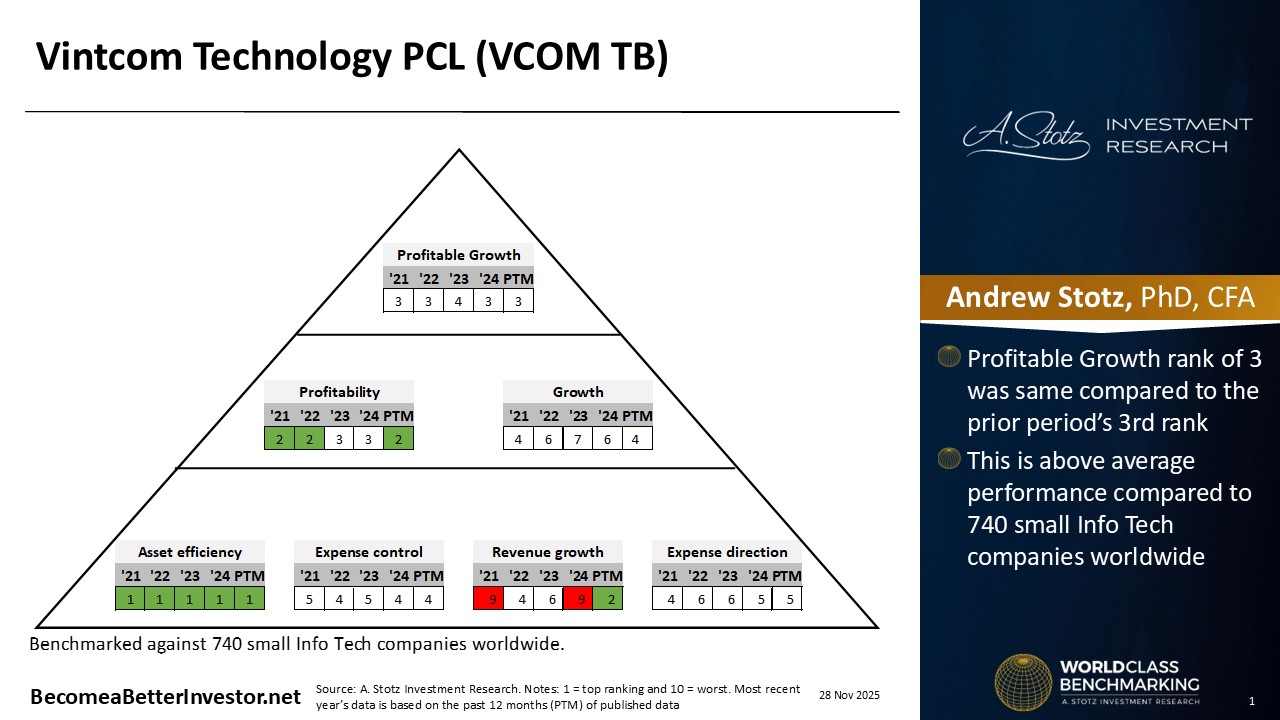 Vintcom Technology PCL (VCOM TB)

Profitable Growth

| '21 | '22 | '23 | '24 | PTM |
|---|---|---|---|---|
| 3 | 3 | 4 | 3 | 3 |

Profitability

| '21 | '22 | '23 | '24 | PTM |
|---|---|---|---|---|
| 2 | 2 | 3 | 3 | 2 |

Growth

| '21 | '22 | '23 | '24 | PTM |
|---|---|---|---|---|
| 4 | 6 | 7 | 6 | 4 |

Asset efficiency

| '21 | '22 | '23 | '24 | PTM |
|---|---|---|---|---|
| 1 | 1 | 1 | 1 | 1 |

Expense control

| '21 | '22 | '23 | '24 | PTM |
|---|---|---|---|---|
| 5 | 4 | 5 | 4 | 4 |

Revenue growth

| '21 | '22 | '23 | '24 | PTM |
|---|---|---|---|---|
| 9 | 4 | 6 | 9 | 2 |

Expense direction

| '21 | '22 | '23 | '24 | PTM |
|---|---|---|---|---|
| 4 | 6 | 6 | 5 | 5 |

Benchmarked against 740 small Info Tech companies worldwide.

BecomeaBetterInvestor.net

Source: A. Stotz Investment Research. Notes: 1 = top ranking and 10 = worst. Most recent year's data is based on the past 12 months (PTM) of published data

28 Nov 2025

A. Stotz INVESTMENT RESEARCH

Andrew Stotz, PhD, CFA

Profitable Growth rank of 3 was same compared to the prior period's 3rd rank

This is above average performance compared to 740 small Info Tech companies worldwide

WORLDCLASS BENCHMARKING
A. STOTZ INVESTMENT RESEARCH

1